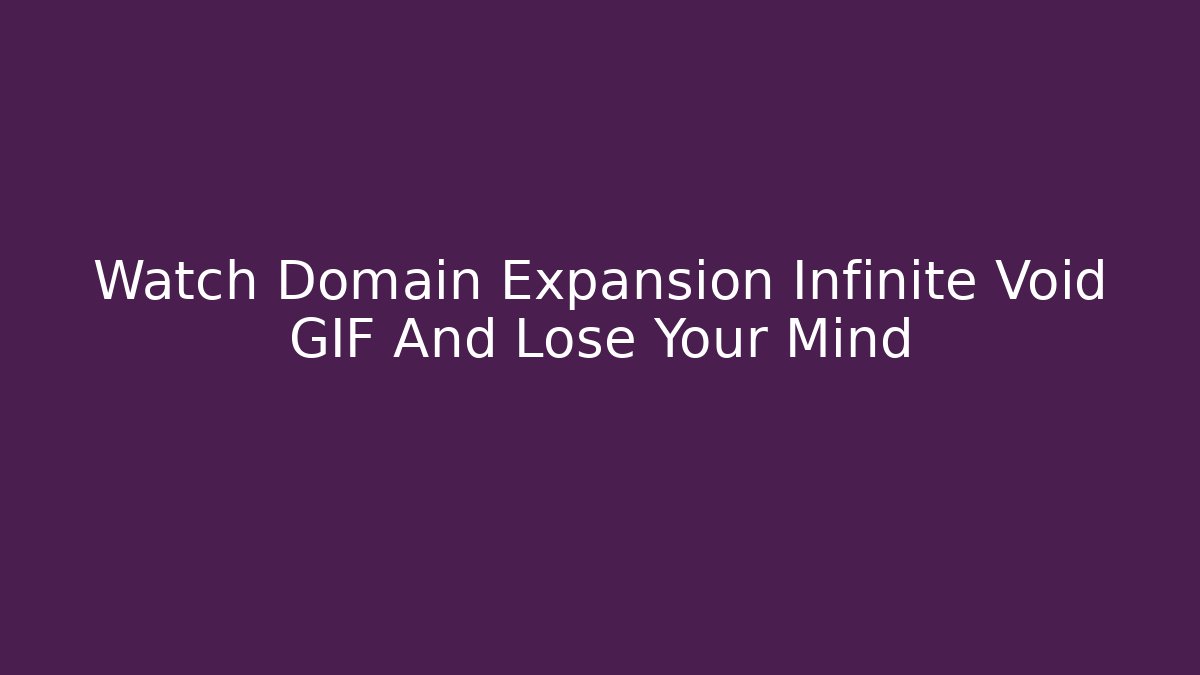 Watch Domain Expansion Infinite Void GIF And Lose Your Mind